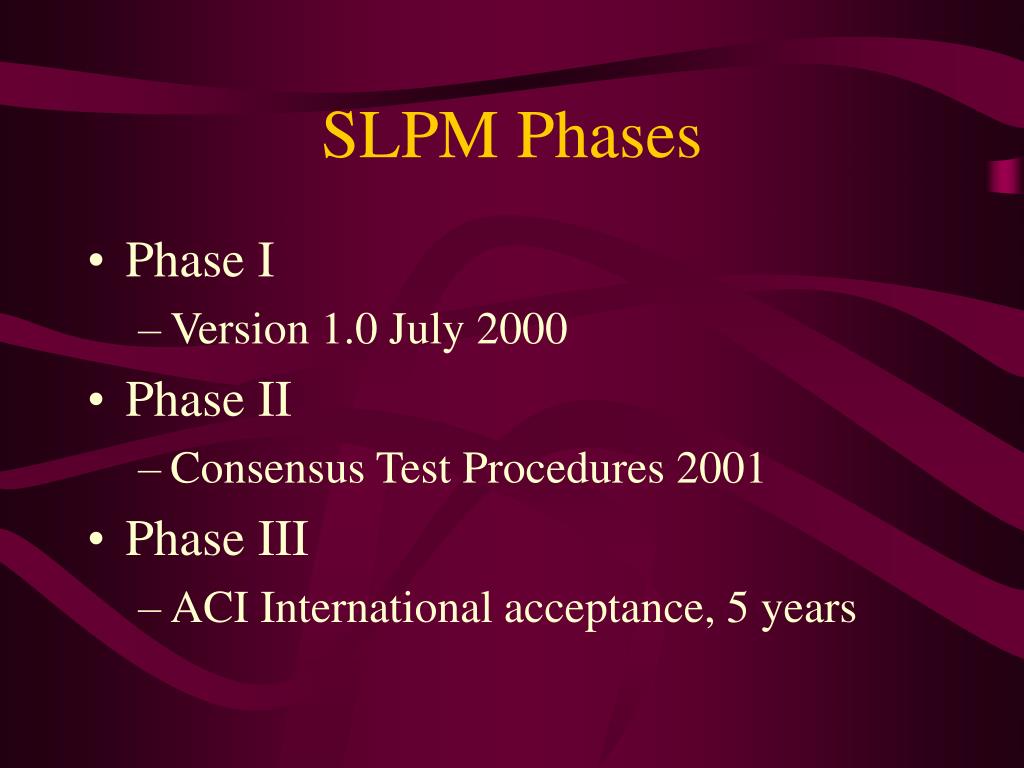 SLPM Phases

• Phase I
– Version 1.0 July 2000
• Phase II
– Consensus Test Procedures 2001
• Phase III
– ACI International acceptance, 5 years